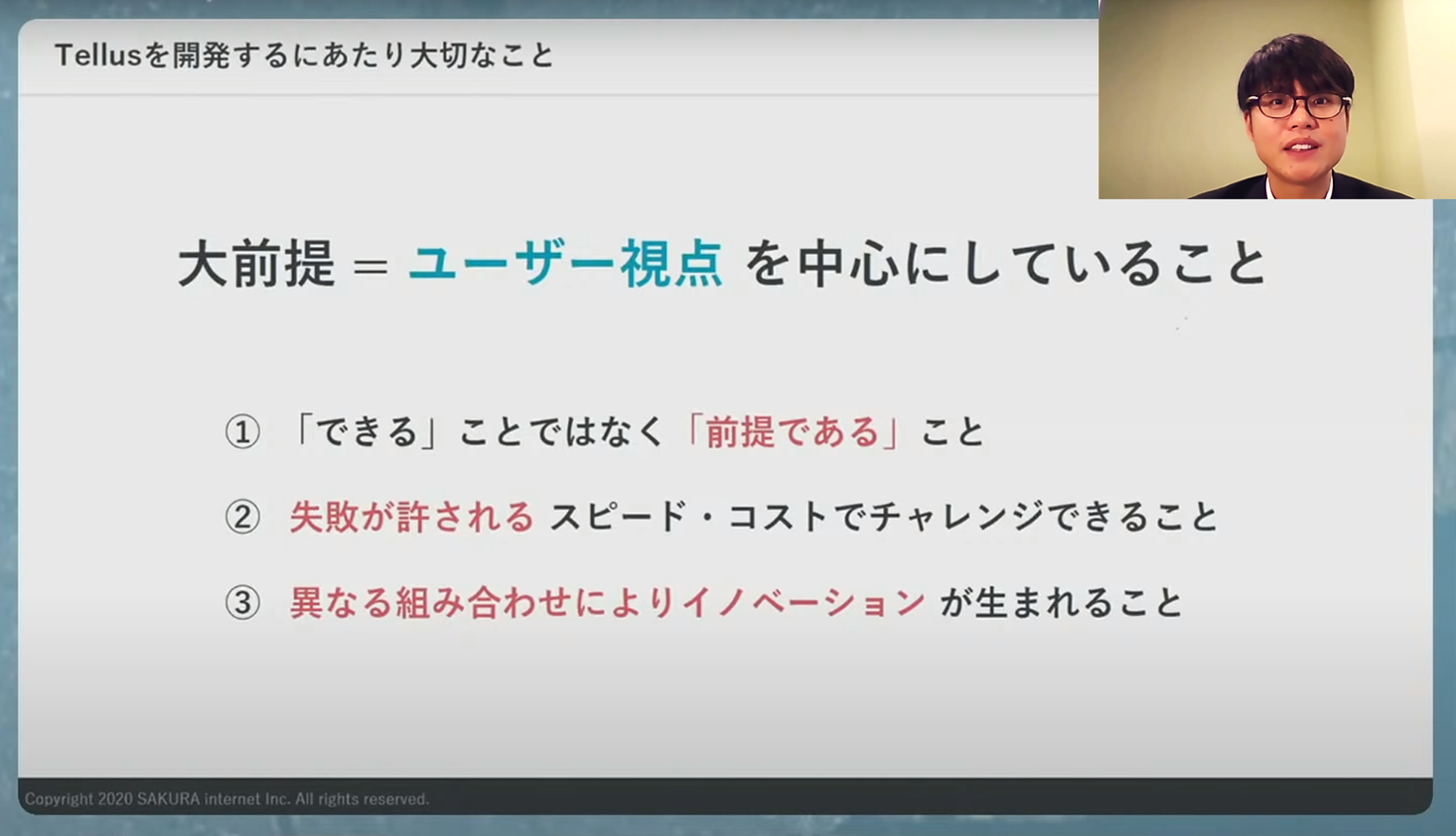 Tellusを開発するにあたり大切なこと

大前提 = ユーザー視点 を中心にしていること

① 「できる」ことではなく「前提である」こと

② 失敗が許される スピード・コストでチャレンジできること

③ 異なる組み合わせによりイノベーション が生まれること

Copyright 2020 SAKURA internet Inc. All rights reserved.